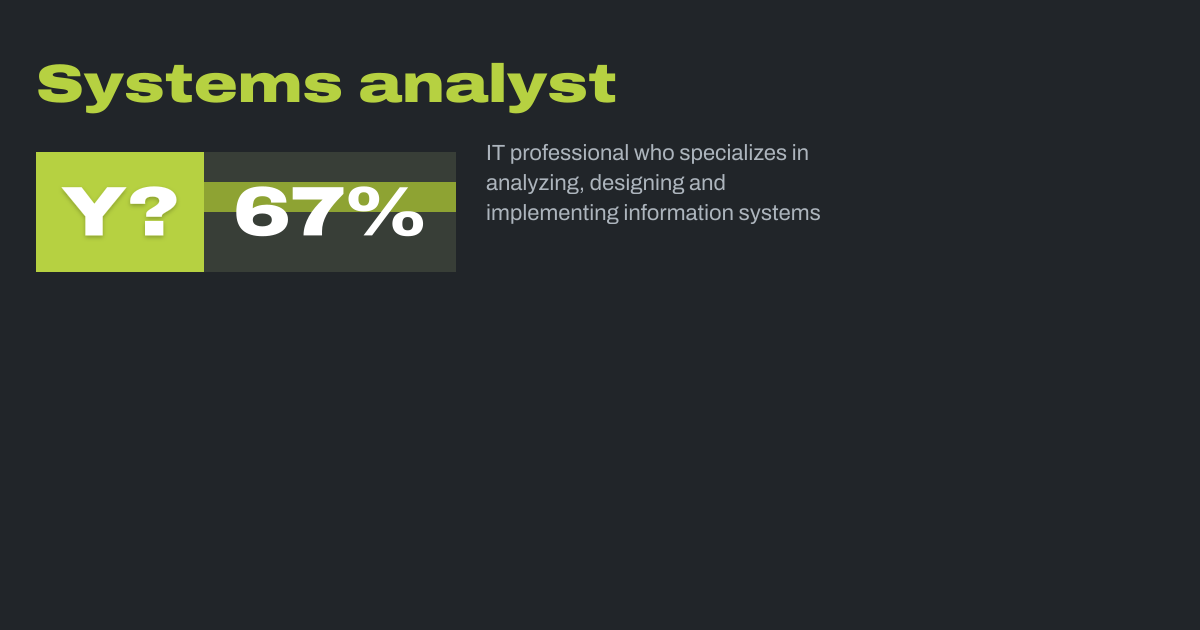 Systems analyst

Y? 67%

IT professional who specializes in analyzing, designing and implementing information systems